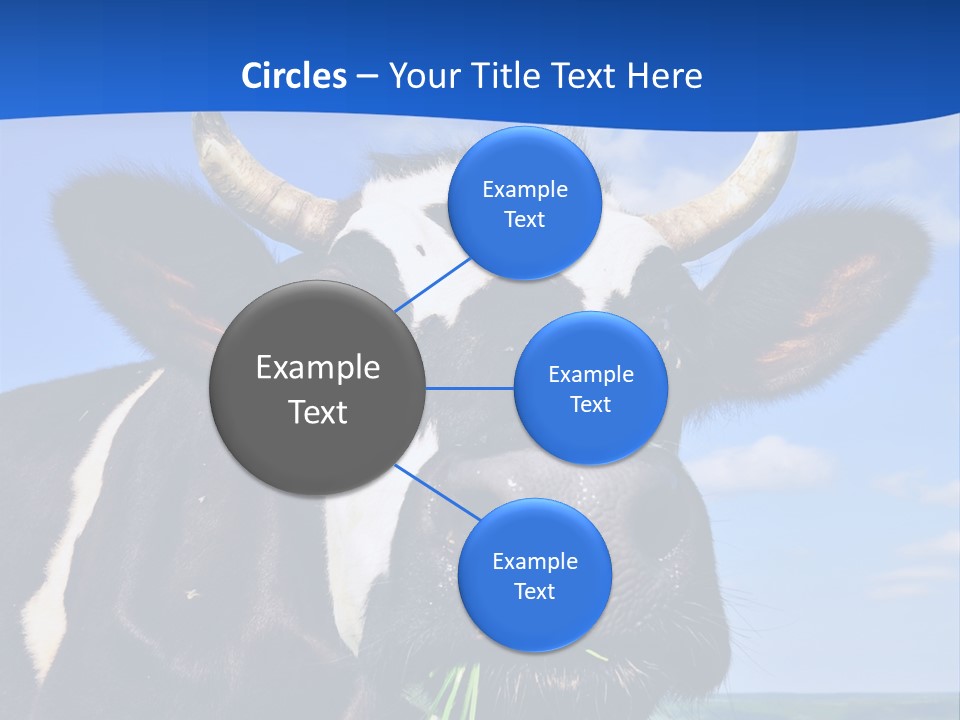 Circles – Your Title Text Here

Example Text

Example Text

Example Text

Example Text